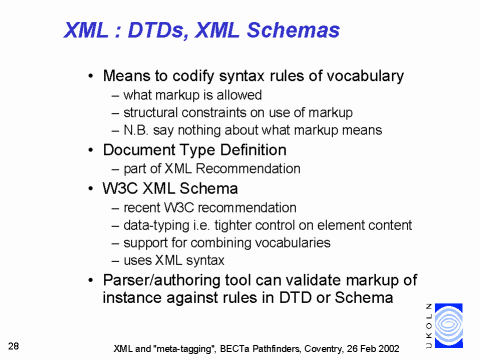 XML : DTDs, XML Schemas

• Means to codify syntax rules of vocabulary
– what markup is allowed
– structural constraints on use of markup
– N.B. say nothing about what markup means
• Document Type Definition
– part of XML Recommendation
• W3C XML Schema
– recent W3C recommendation
– data-typing i.e. tighter control on element content
– support for combining vocabularies
– uses XML syntax
• Parser/authoring tool can validate markup of instance against rules in DTD or Schema

UKOLN

28

XML and "meta-tagging", BECTa Pathfinders, Coventry, 26 Feb 2002